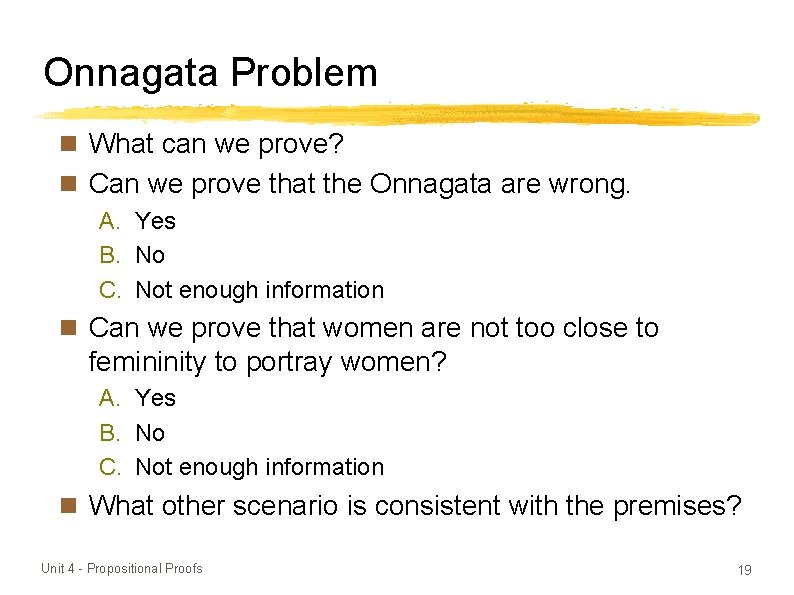 Onnagata Problem

What can we prove?

Can we prove that the Onnagata are wrong.

A. Yes
B. No
C. Not enough information

Can we prove that women are not too close to femininity to portray women?

A. Yes
B. No
C. Not enough information

What other scenario is consistent with the premises?

Unit 4 - Propositional Proofs

19